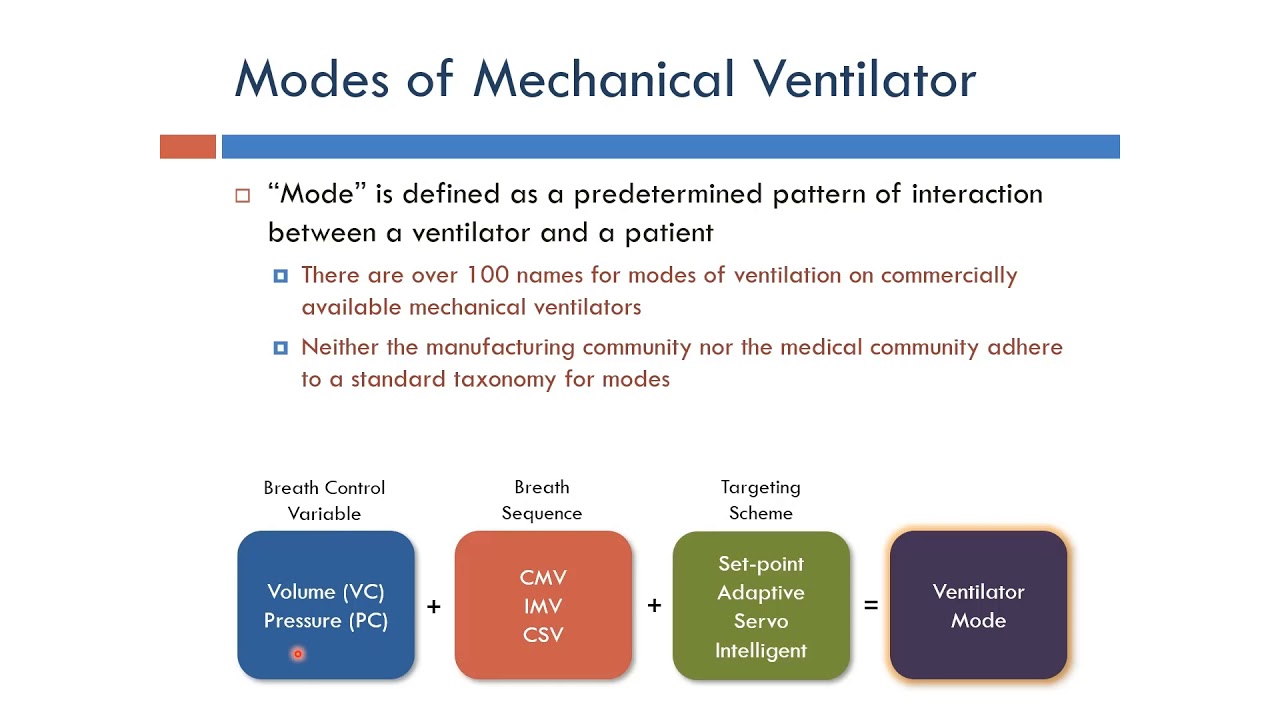 Modes of Mechanical Ventilator

“Mode” is defined as a predetermined pattern of interaction between a ventilator and a patient

There are over 100 names for modes of ventilation on commercially available mechanical ventilators

Neither the manufacturing community nor the medical community adhere to a standard taxonomy for modes

Breath Control Variable

Volume (VC)
Pressure (PC)

+

Breath Sequence

CMV
IMV
CSV

+

Targeting Scheme

Set-point
Adaptive
Servo
Intelligent

=

Ventilator Mode